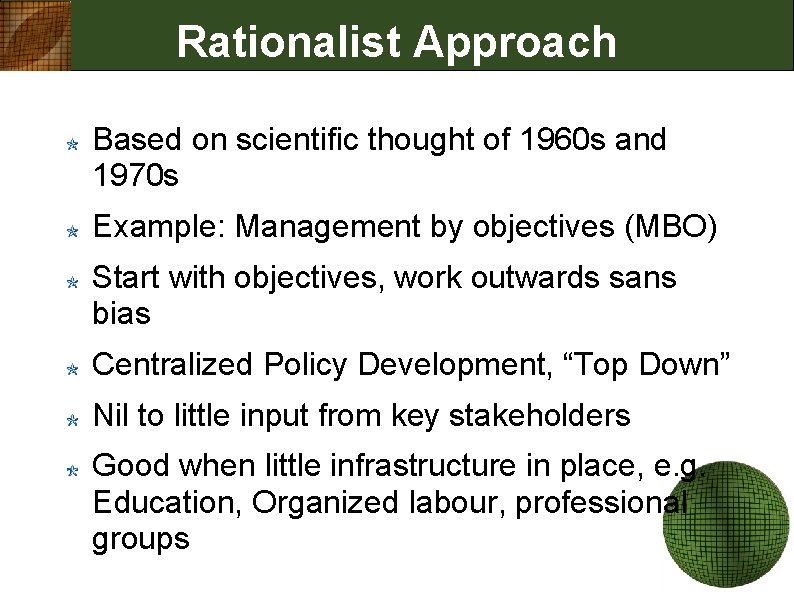 Rationalist Approach

Based on scientific thought of 1960s and 1970s

Example: Management by objectives (MBO)

Start with objectives, work outwards sans bias

Centralized Policy Development, “Top Down”

Nil to little input from key stakeholders

Good when little infrastructure in place, e.g. Education, Organized labour, professional groups